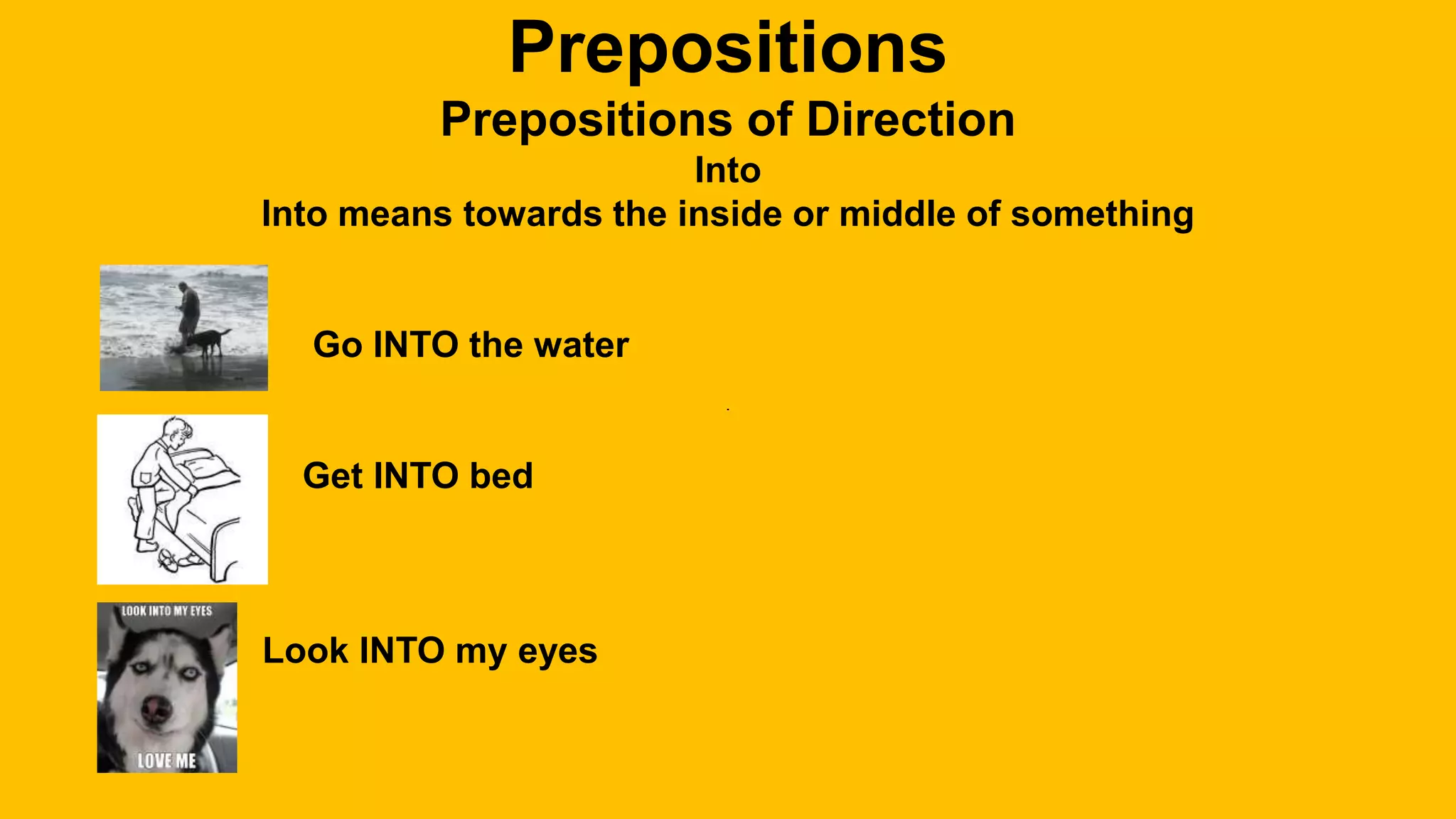 Prepositions

Prepositions of Direction

Into

Into means towards the inside or middle of something

Go INTO the water

Get INTO bed

LOOK INTO MY EYES

LOVE ME

Look INTO my eyes